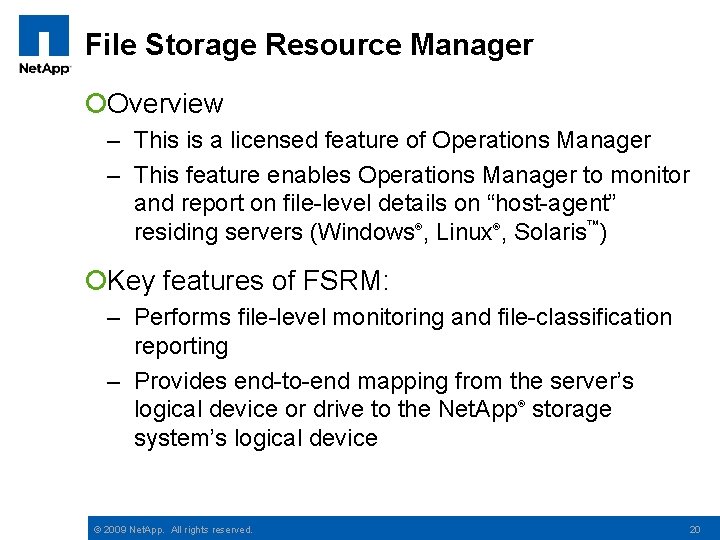 NetApp

File Storage Resource Manager

Overview

– This is a licensed feature of Operations Manager

– This feature enables Operations Manager to monitor and report on file-level details on “host-agent” residing servers (Windows®, Linux®, Solaris™)

Key features of FSRM:

– Performs file-level monitoring and file-classification reporting

– Provides end-to-end mapping from the server’s logical device or drive to the NetApp® storage system’s logical device

© 2009 NetApp. All rights reserved.

20